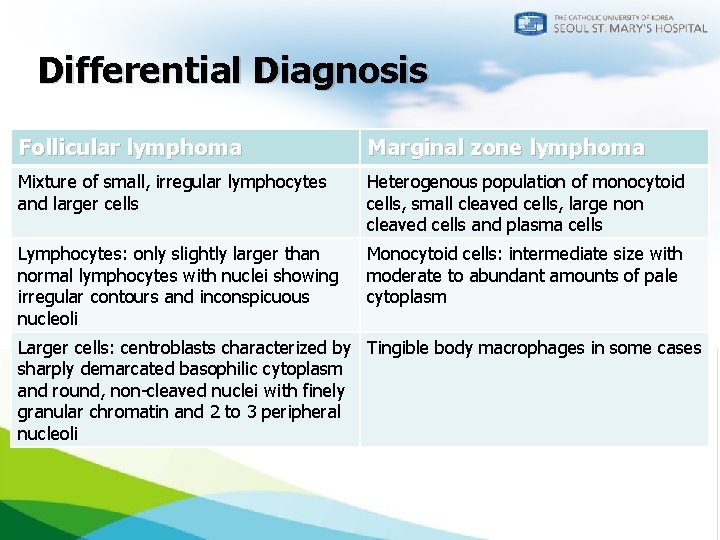 THE CATHOLIC UNIVERSITY OF KOREA
SEOUL ST. MARY'S HOSPITAL

Differential Diagnosis

| Follicular lymphoma | Marginal zone lymphoma |
|---|---|
| Mixture of small, irregular lymphocytes and larger cells | Heterogenous population of monocytoid cells, small cleaved cells, large non cleaved cells and plasma cells |
| Lymphocytes: only slightly larger than normal lymphocytes with nuclei showing irregular contours and inconspicuous nucleoli | Monocytoid cells: intermediate size with moderate to abundant amounts of pale cytoplasm |
| Larger cells: centroblasts characterized by sharply demarcated basophilic cytoplasm and round, non-cleaved nuclei with finely granular chromatin and 2 to 3 peripheral nucleoli | Tingible body macrophages in some cases |